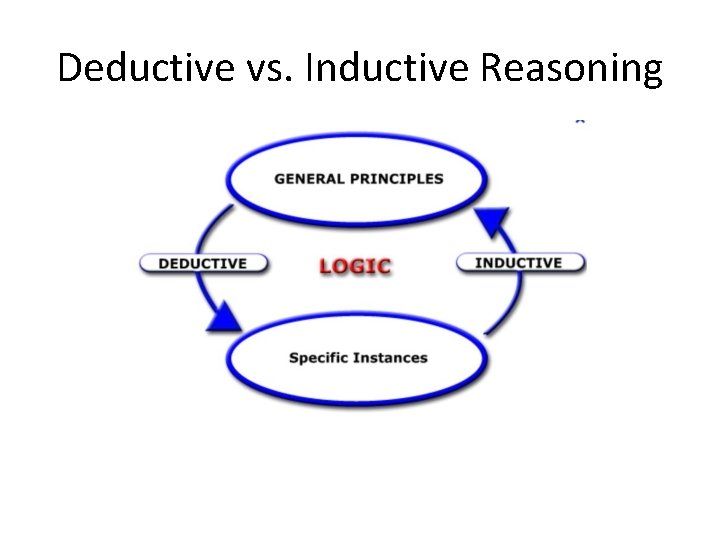 Deductive vs. Inductive Reasoning

GENERAL PRINCIPLES

DEDUCTIVE

LOGIC

INDUCTIVE

Specific Instances